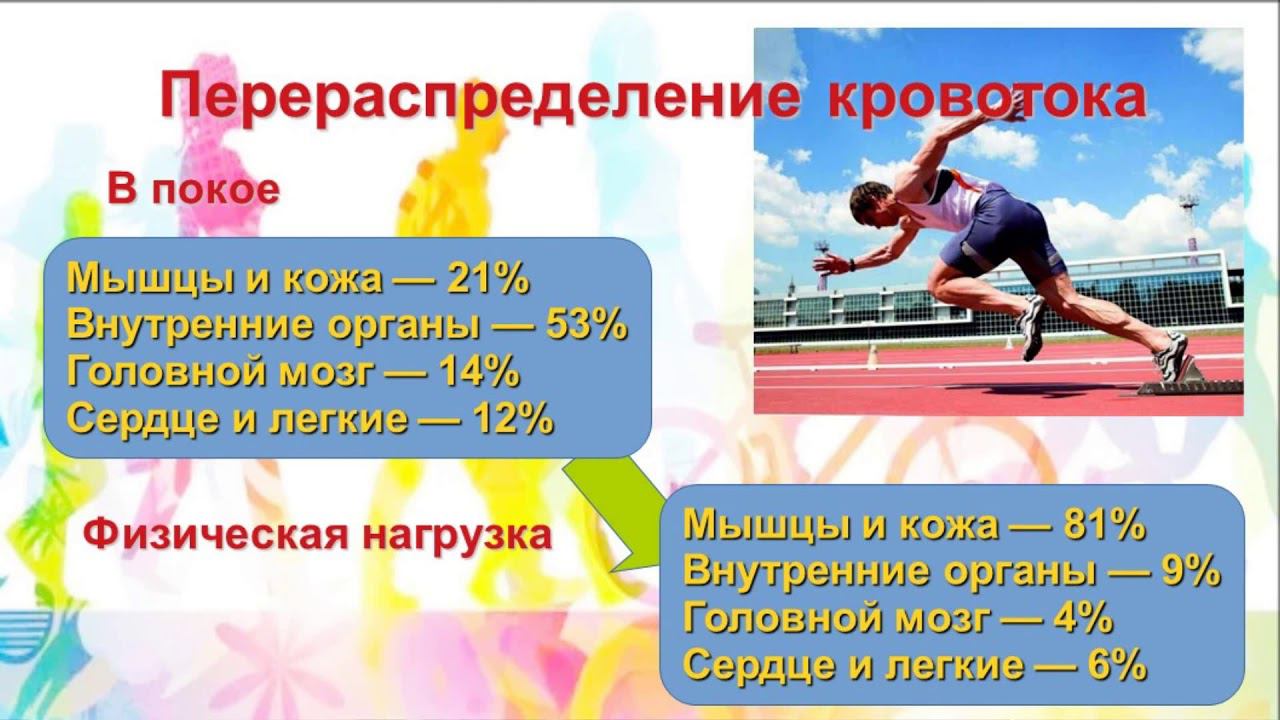 Перераспределение кровотока

В покое

Мышцы и кожа — 21%
Внутренние органы — 53%
Головной мозг — 14%
Сердце и легкие — 12%

Физическая нагрузка

Мышцы и кожа — 81%
Внутренние органы — 9%
Головной мозг — 4%
Сердце и легкие — 6%